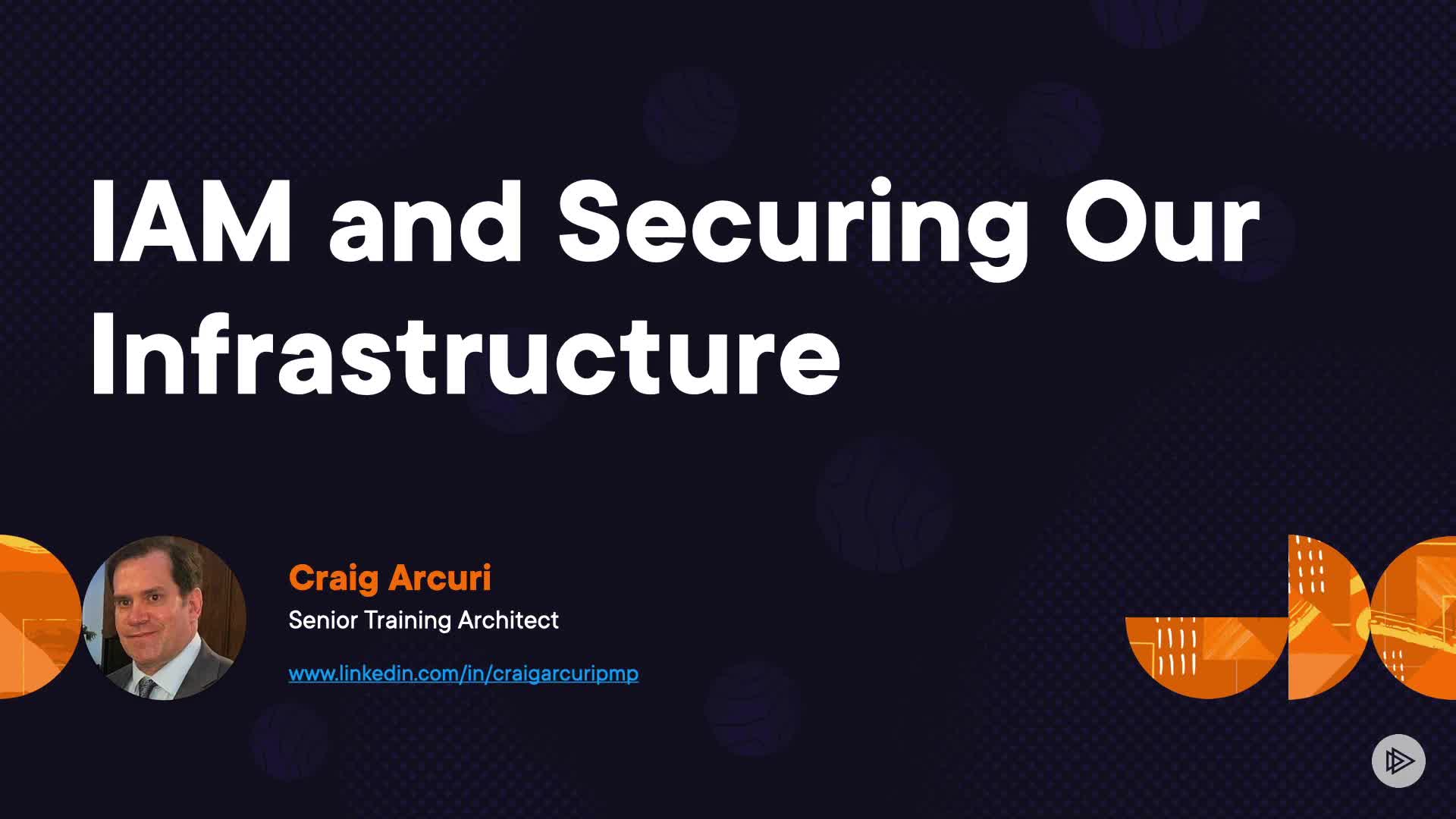 IAM and Securing Our Infrastructure

Craig Arcuri
Senior Training Architect
www.linkedin.com/in/craigarcuripmp